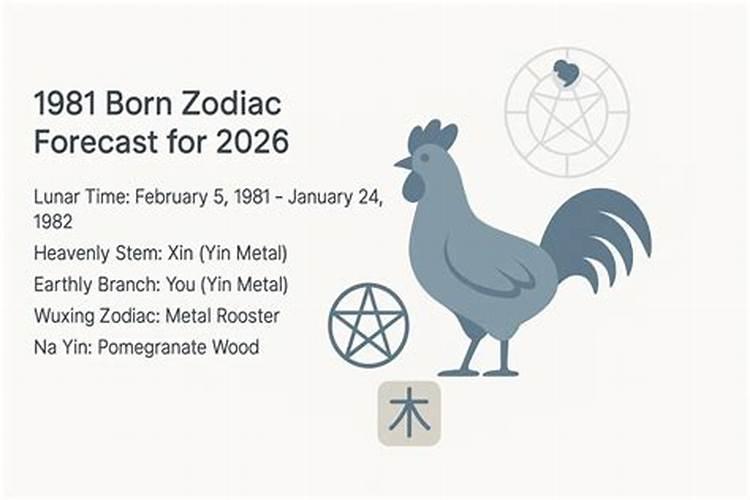 1981 Born Zodiac Forecast for 2026

Lunar Time: February 5, 1981 - January 24, 1982

Heavenly Stem: Xin (Yin Metal)

Earthly Branch: You (Yin Metal)

Wuxing Zodiac: Metal Rooster

Na Yin: Pomegranate Wood

木